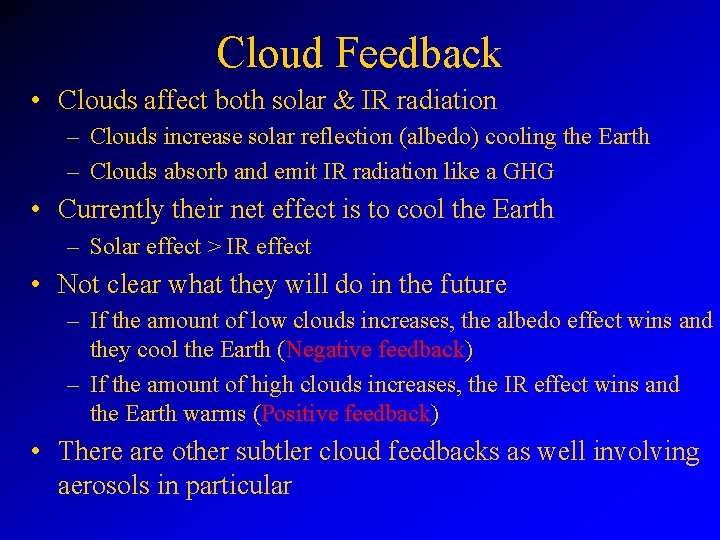 Cloud Feedback

• Clouds affect both solar & IR radiation

– Clouds increase solar reflection (albedo) cooling the Earth

– Clouds absorb and emit IR radiation like a GHG

• Currently their net effect is to cool the Earth

– Solar effect > IR effect

• Not clear what they will do in the future

– If the amount of low clouds increases, the albedo effect wins and they cool the Earth (Negative feedback)

– If the amount of high clouds increases, the IR effect wins and the Earth warms (Positive feedback)

• There are other subtler cloud feedbacks as well involving aerosols in particular